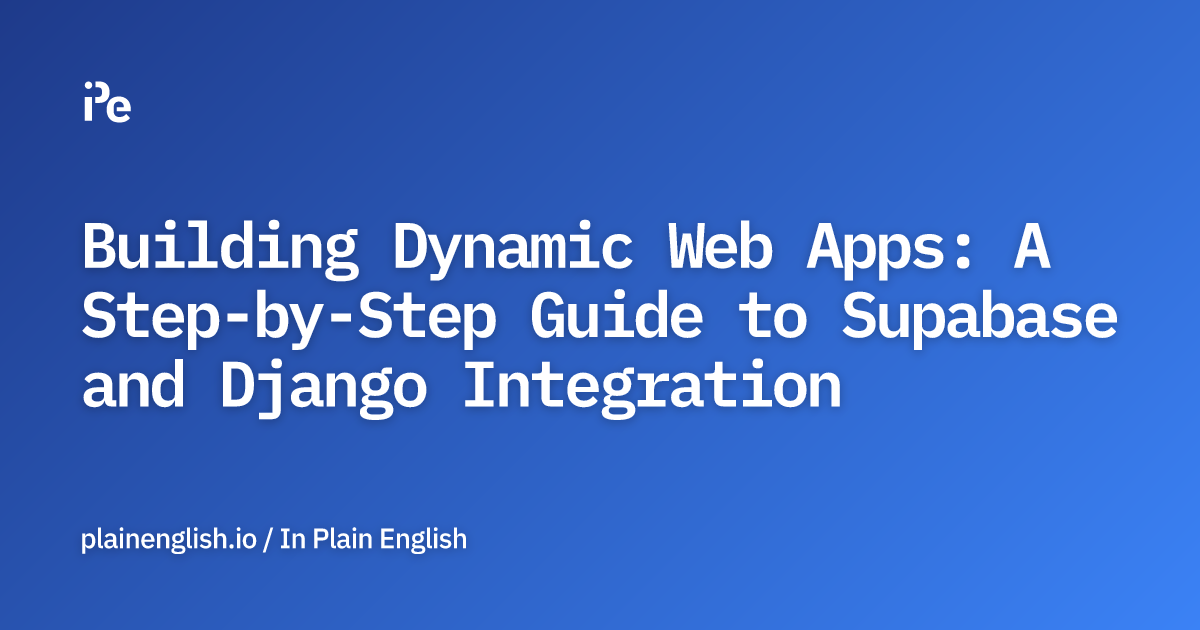 iPe

Building Dynamic Web Apps: A Step-by-Step Guide to Supabase and Django Integration

plainenglish.io / In Plain English